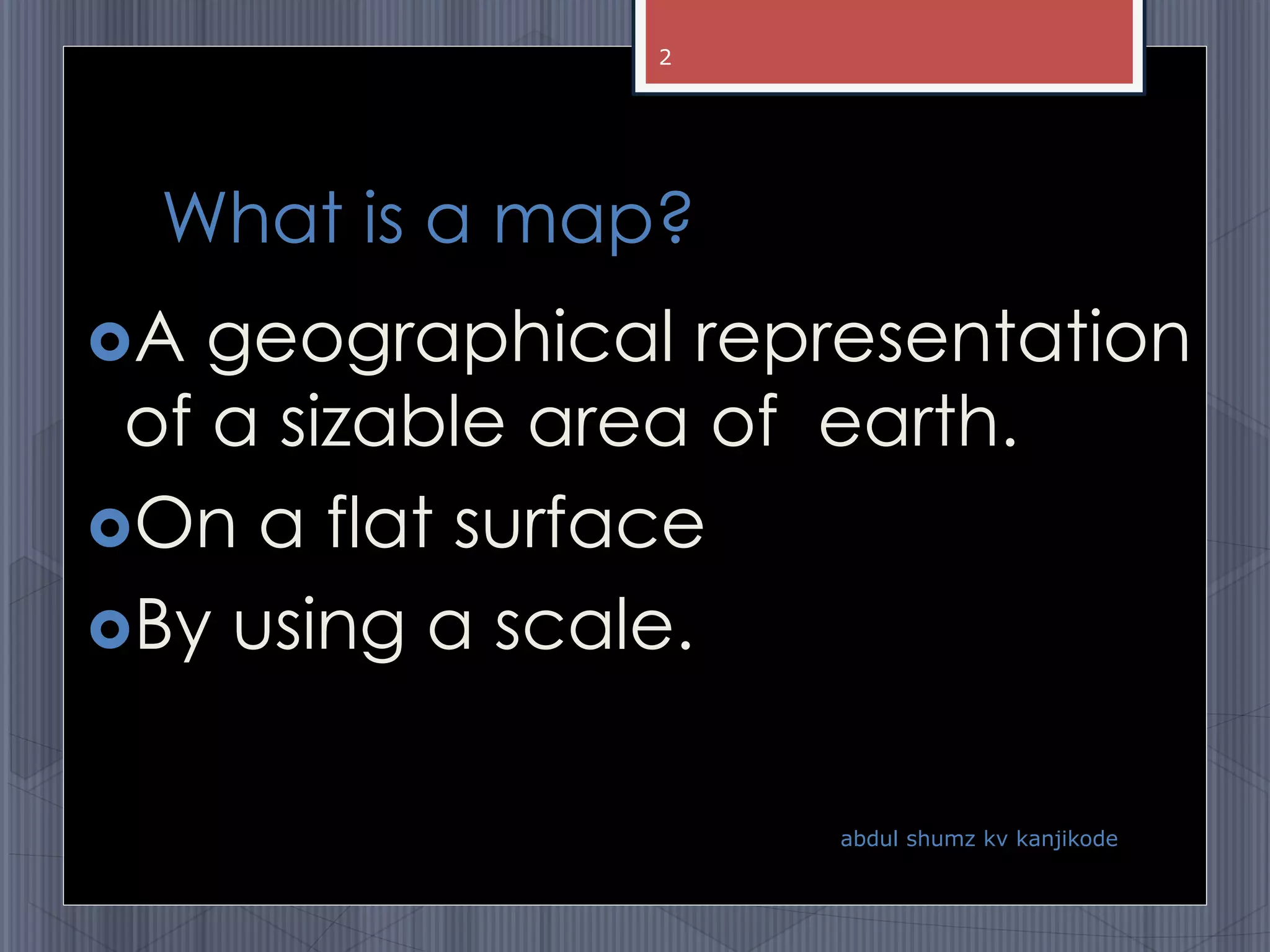 2

What is a map?

A geographical representation of a sizable area of earth.

On a flat surface

By using a scale.

abdul shumz kv kanjikode